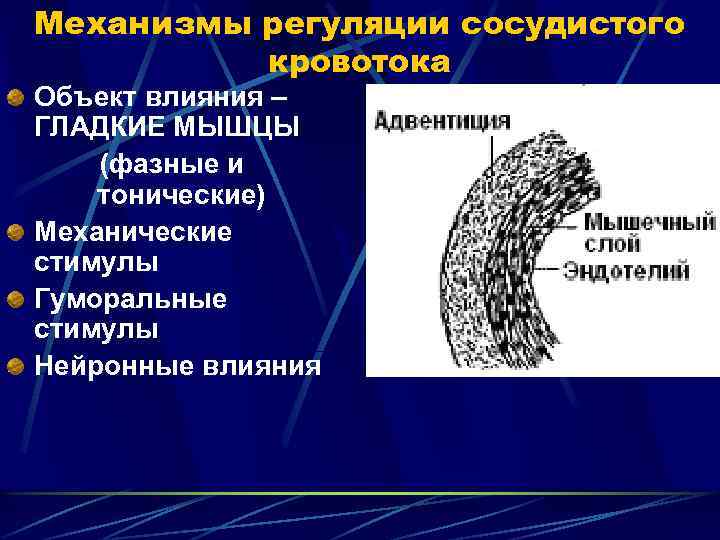 Механизмы регуляции сосудистого кровотока

Объект влияния – ГЛАДКИЕ МЫШЦЫ (фазные и тонические)

Механические стимулы

Гуморальные стимулы

Нейронные влияния

Адвентиция

Мышечный слой

Эндотелий